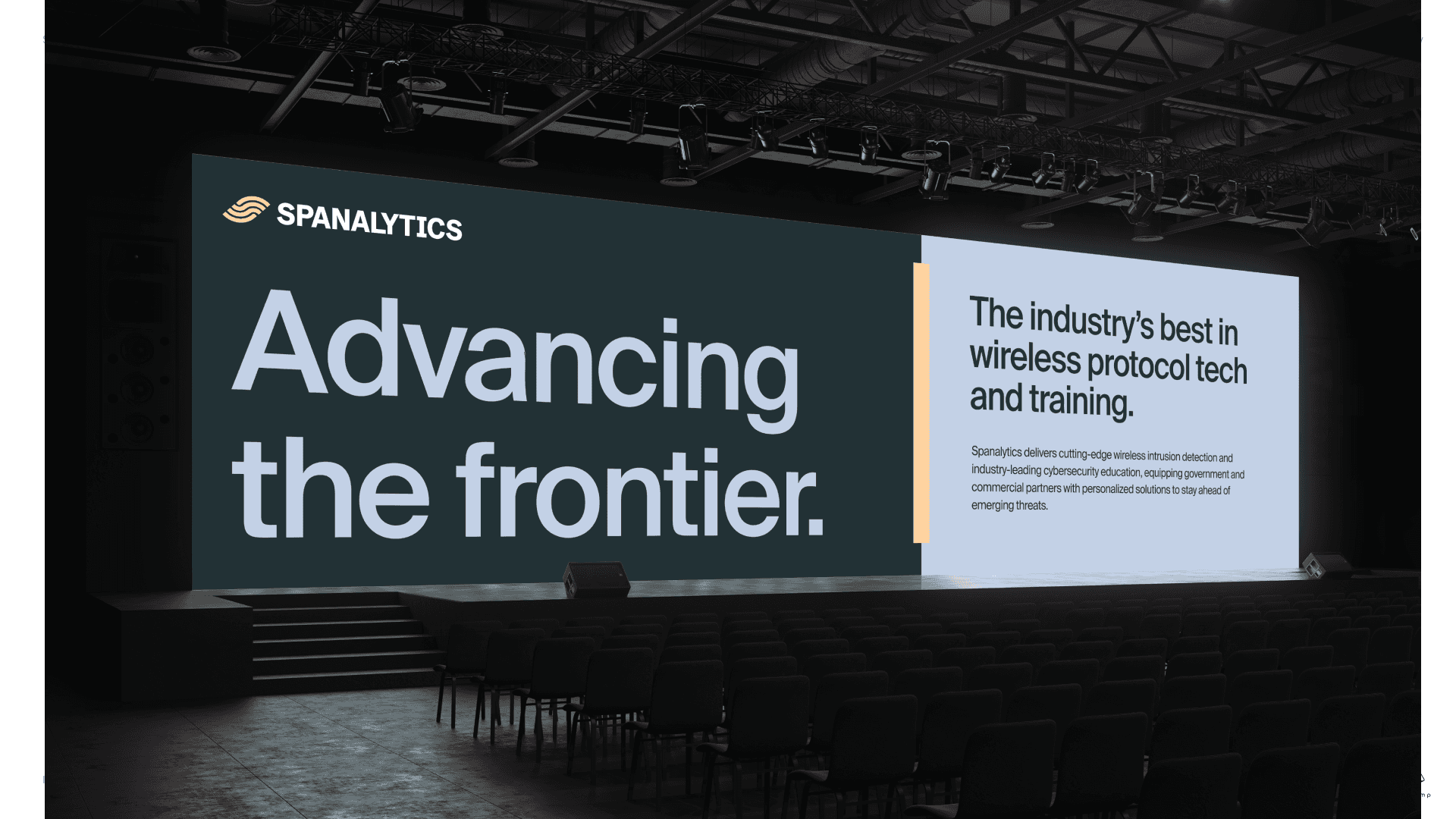 SPANALYTICS

Advancing the frontier.

The industry's best in wireless protocol tech and training.

Spanalytics delivers cutting-edge wireless intrusion detection and industry-leading cybersecurity education, equipping government and commercial partners with personalized solutions to stay ahead of emerging threats.